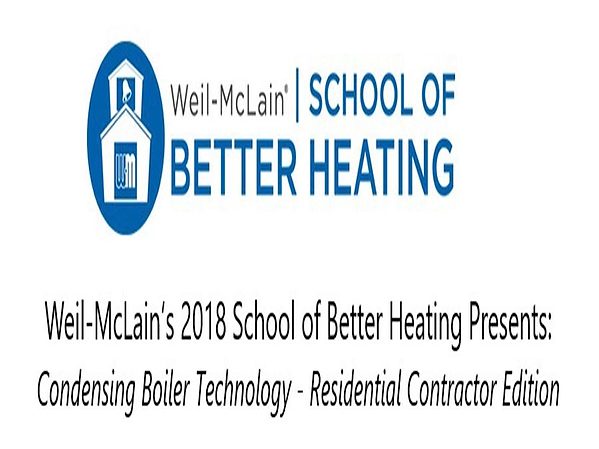 WM

Weil-McLain® | SCHOOL OF BETTER HEATING

Weil-McLain's 2018 School of Better Heating Presents:
Condensing Boiler Technology - Residential Contractor Edition